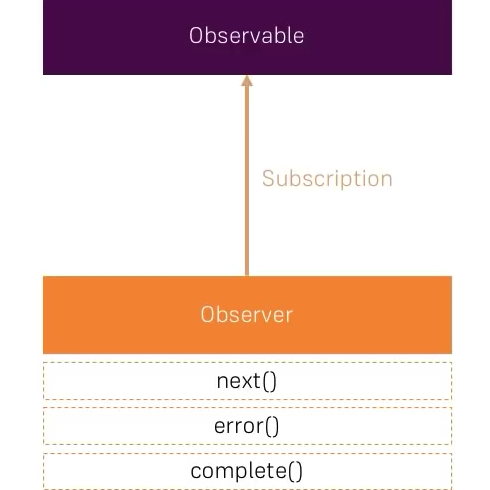 Observable

Subscription

Observer

next()

error()

complete()